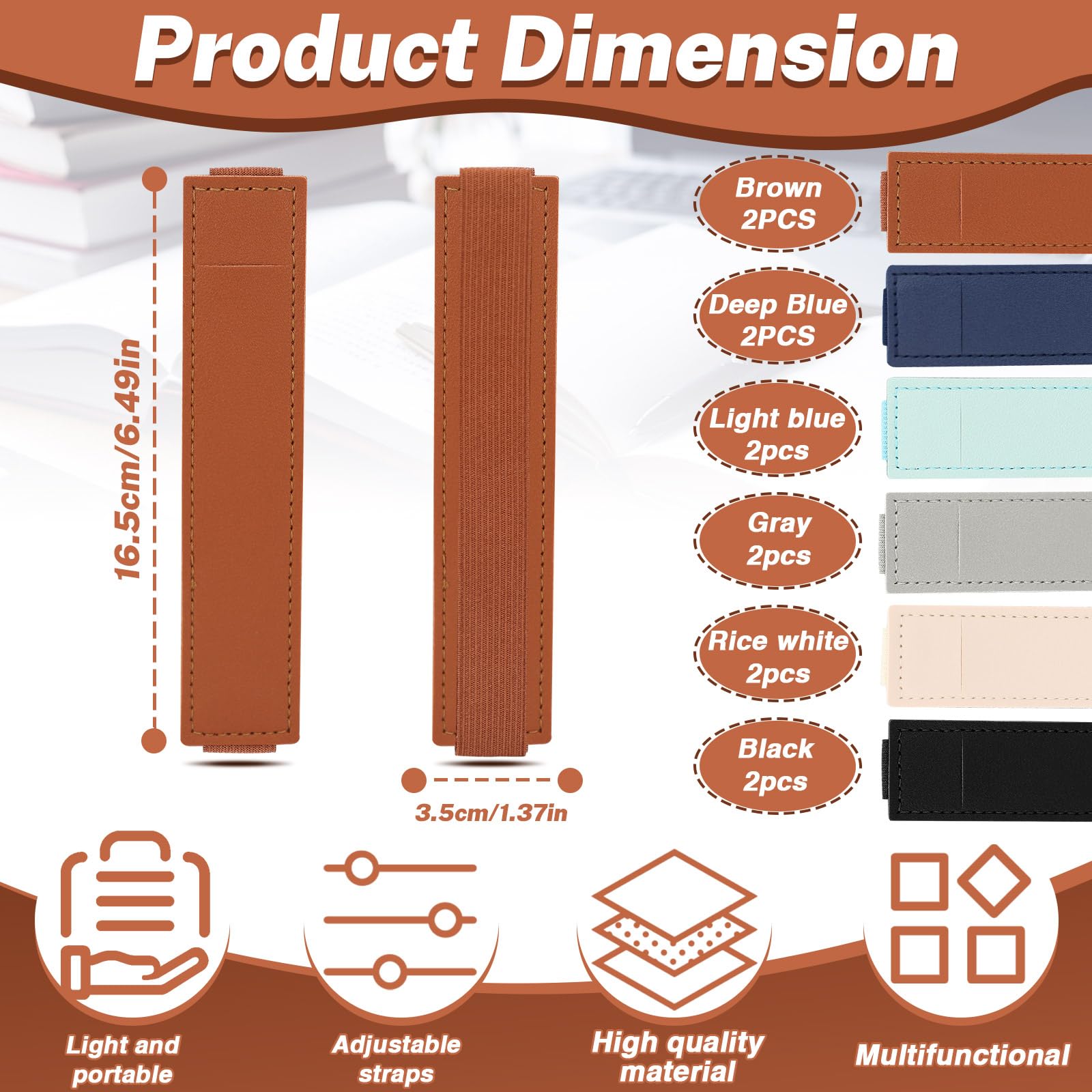 Product Dimension

16.5cm/6.49in

3.5cm/1.37in

Brown 2PCS

Deep Blue 2PCS

Light blue 2pcs

Gray 2pcs

Rice white 2pcs

Black 2pcs

Light and portable

Adjustable straps

High quality material

Multifunctional